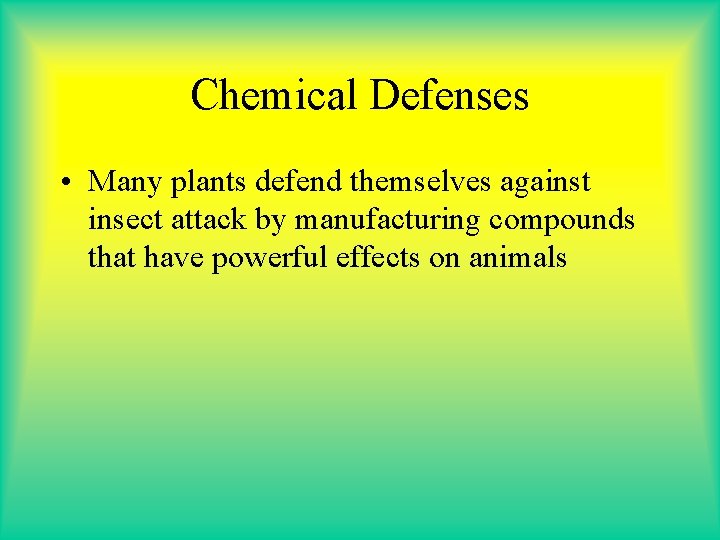 Chemical Defenses

• Many plants defend themselves against insect attack by manufacturing compounds that have powerful effects on animals